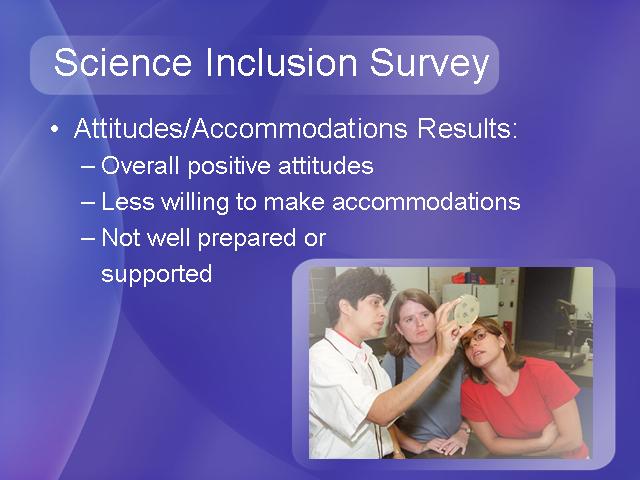 Science Inclusion Survey

• Attitudes/Accommodations Results:
– Overall positive attitudes
– Less willing to make accommodations
– Not well prepared or supported